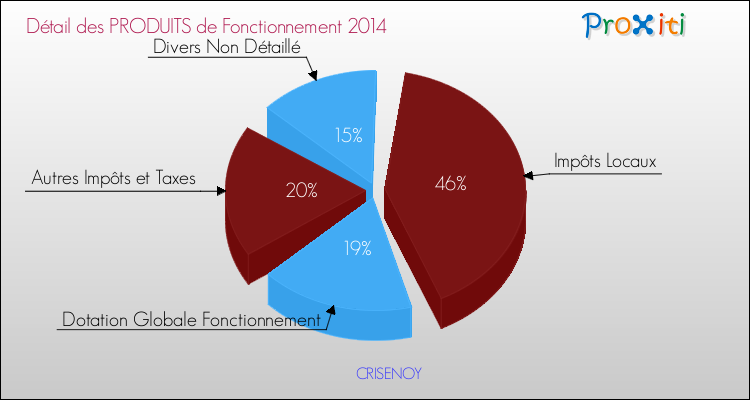 Détail des PRODUITS de Fonctionnement 2014

Proxiti

Divers Non Détaillé

15%

Impôts Locaux

46%

Autres Impôts et Taxes

20%

19%

Dotation Globale Fonctionnement

CRISENOY